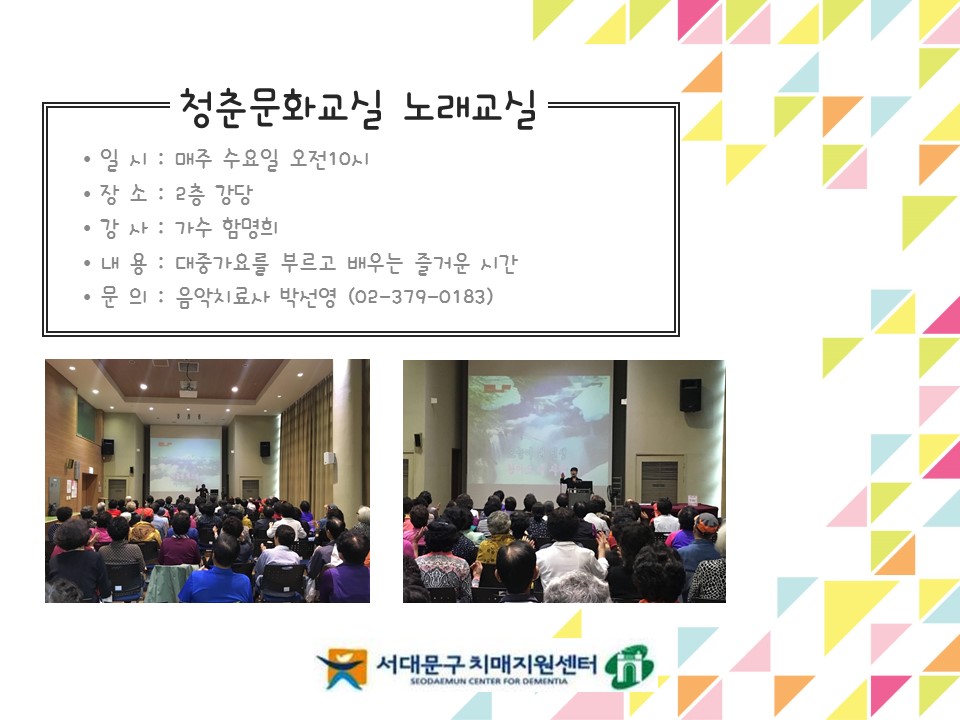 청춘문화교실 노래교실

• 일 시 : 매주 수요일 오전10시
• 장 소 : 2층 강당
• 강 사 : 가수 함명희
• 내 용 : 대중가요를 부르고 배우는 즐거운 시간
• 문 의 : 음악치료사 박선영 (02-379-0183)

서대문구 치매지원센터
SEODAEMUN CENTER FOR DEMENTIA